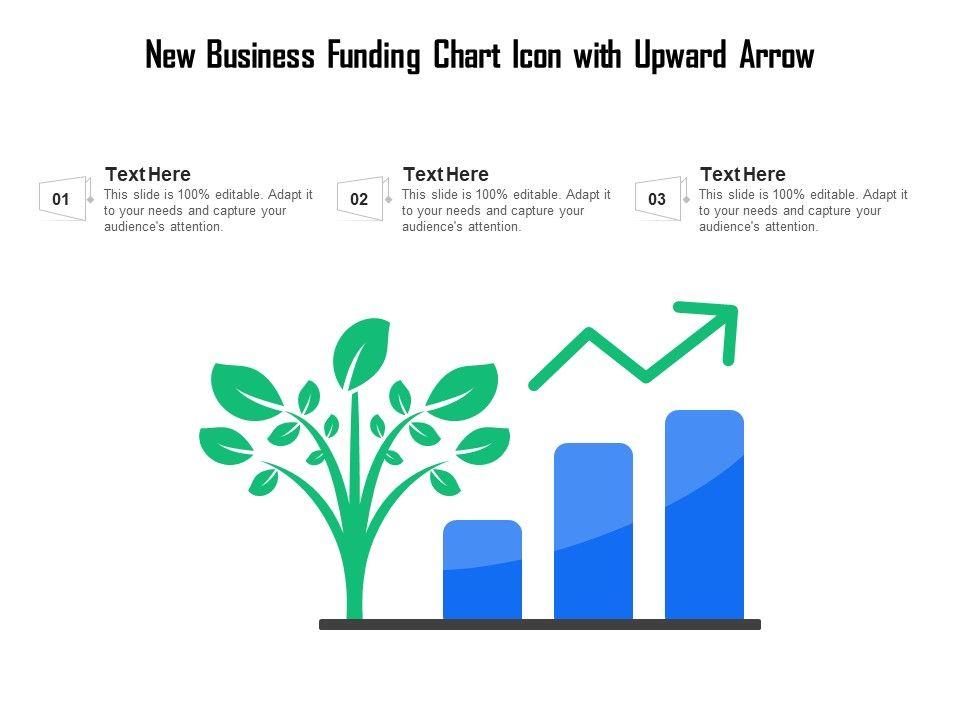 New Business Funding Chart Icon with Upward Arrow

01

Text Here

This slide is 100% editable. Adapt it to your needs and capture your audience's attention.

02

Text Here

This slide is 100% editable. Adapt it to your needs and capture your audience's attention.

03

Text Here

This slide is 100% editable. Adapt it to your needs and capture your audience's attention.